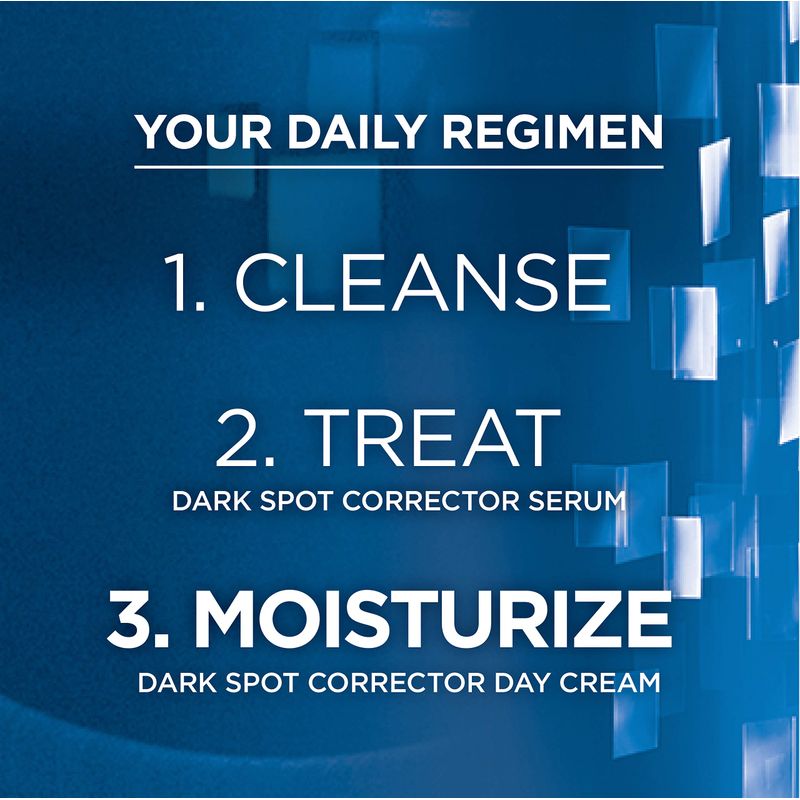 YOUR DAILY REGIMEN

1. CLEANSE

2. TREAT
DARK SPOT CORRECTOR SERUM

3. MOISTURIZE
DARK SPOT CORRECTOR DAY CREAM